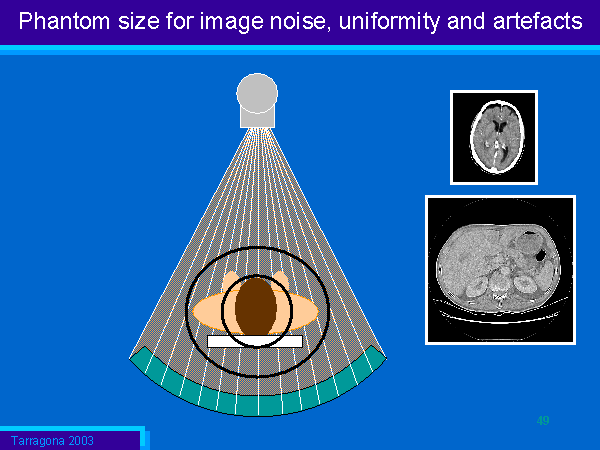 Phantom size for image noise, uniformity and artefacts

49

Tarragona 2003